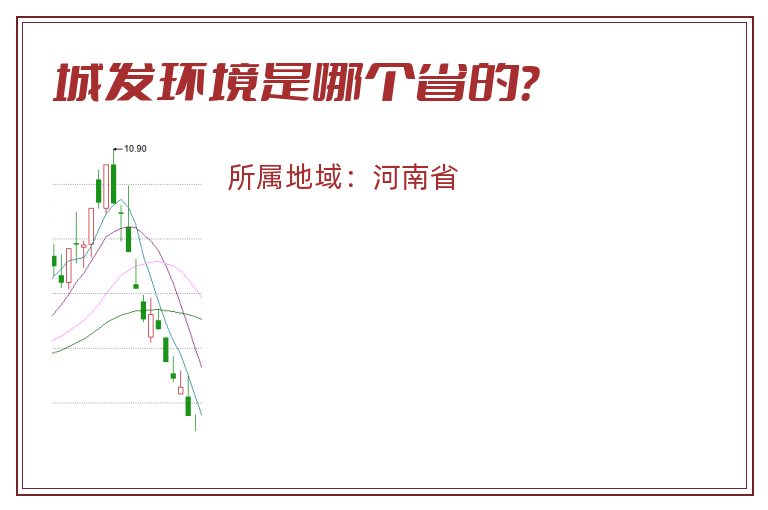 城发环境是哪个省的?

10.90

所属地域：河南省